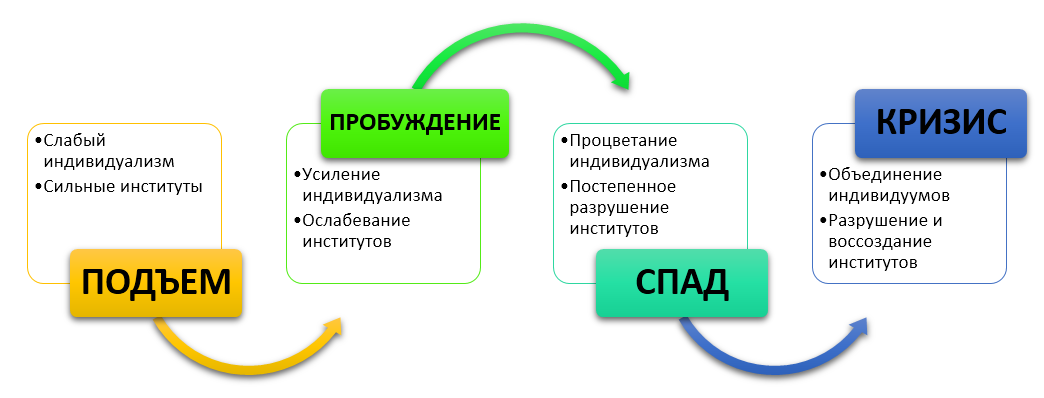 •Слабый индивидуализм
•Сильные институты

ПОДЪЕМ

ПРОБУЖДЕНИЕ

•Усиление индивидуализма
•Ослабевание институтов

•Процветание индивидуализма
•Постепенное разрушение институтов

СПАД

КРИЗИС

•Объединение индивидуумов
•Разрушение и воссоздание институтов